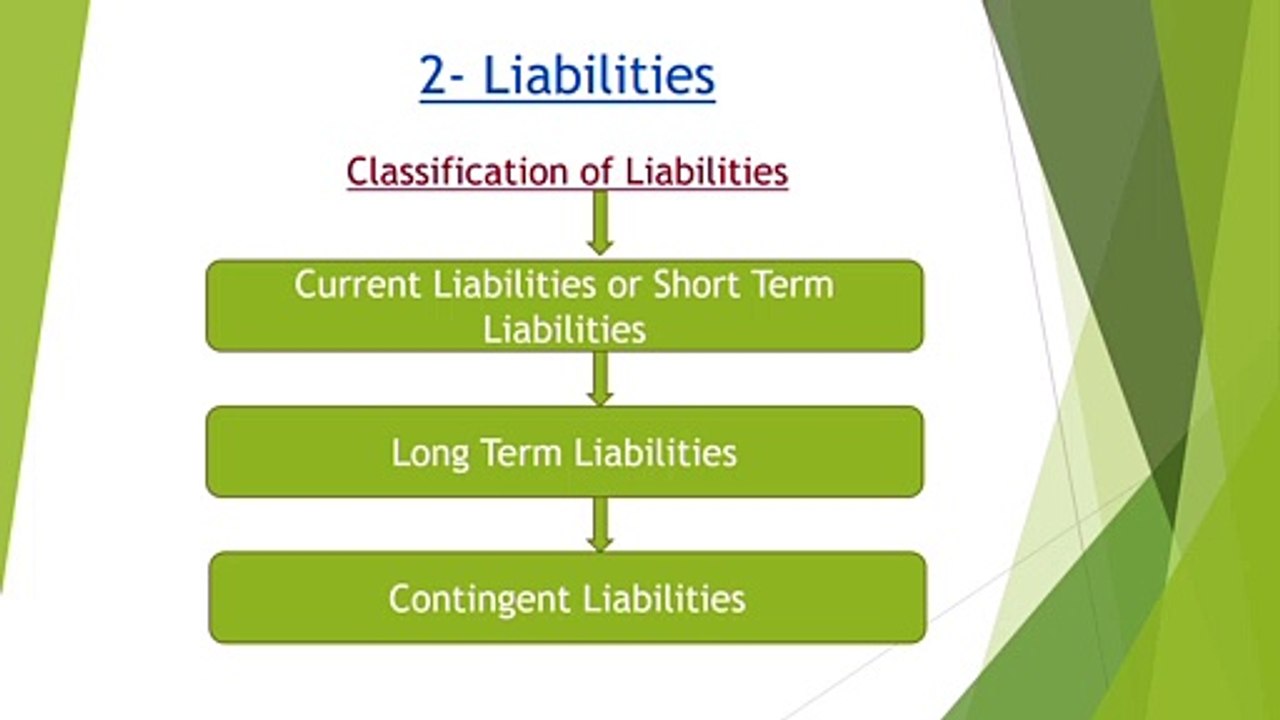 2- Liabilities

Classification of Liabilities

Current Liabilities or Short Term Liabilities

Long Term Liabilities

Contingent Liabilities